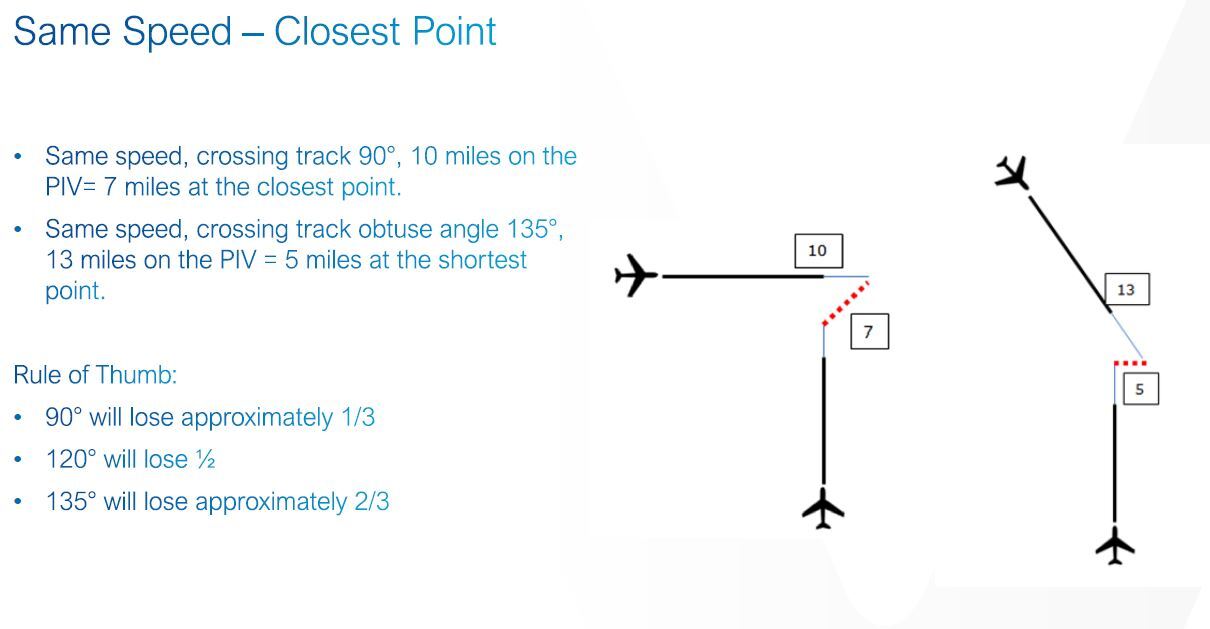 Same Speed – Closest Point

• Same speed, crossing track 90°, 10 miles on the PIV= 7 miles at the closest point.
• Same speed, crossing track obtuse angle 135°, 13 miles on the PIV = 5 miles at the shortest point.

Rule of Thumb:
• 90° will lose approximately 1/3
• 120° will lose ½
• 135° will lose approximately 2/3

10
7
13
5